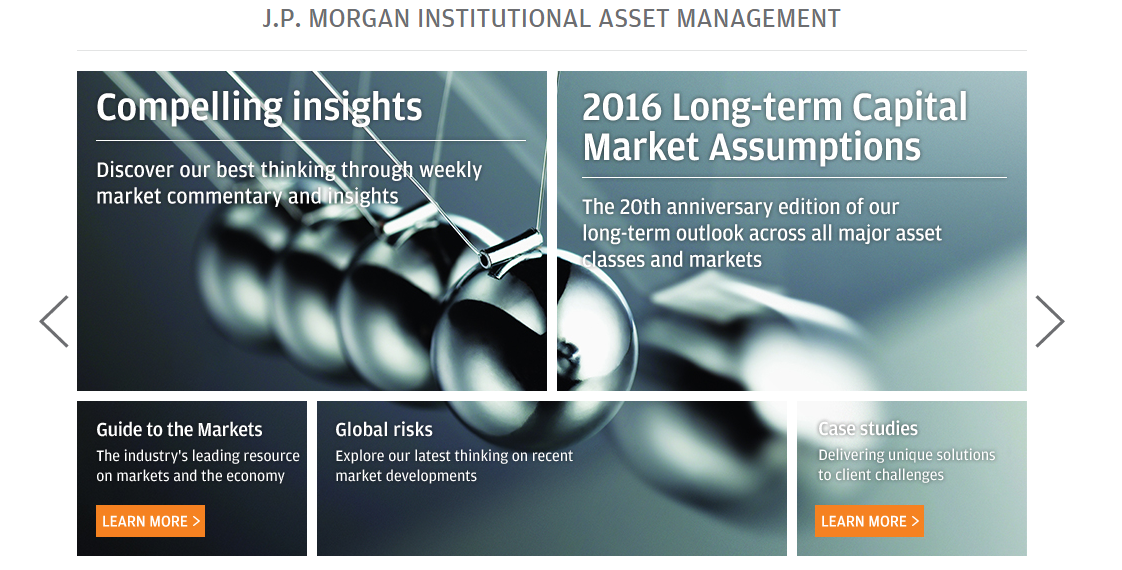 J.P. MORGAN INSTITUTIONAL ASSET MANAGEMENT

Compelling insights

Discover our best thinking through weekly market commentary and insights

2016 Long-term Capital Market Assumptions

The 20th anniversary edition of our long-term outlook across all major asset classes and markets

Guide to the Markets

The industry's leading resource on markets and the economy

LEARN MORE >

Global risks

Explore our latest thinking on recent market developments

Case studies

Delivering unique solutions to client challenges

LEARN MORE >